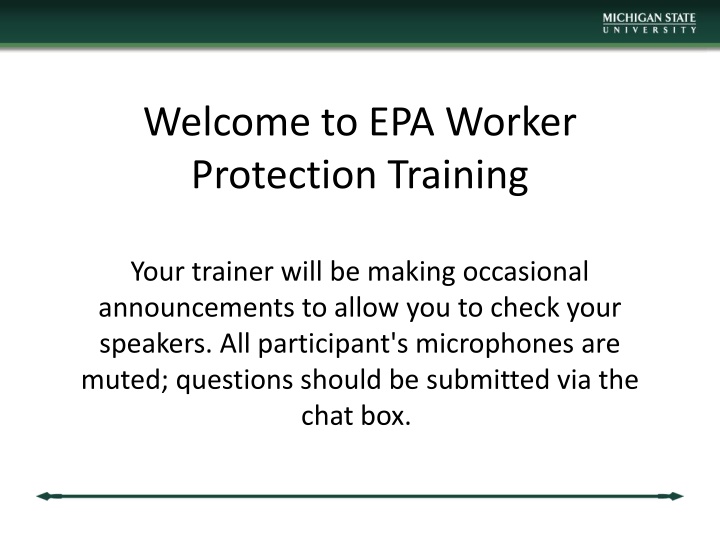 MICHIGAN STATE
UNIVERSITY

Welcome to EPA Worker Protection Training

Your trainer will be making occasional announcements to allow you to check your speakers. All participant's microphones are muted; questions should be submitted via the chat box.